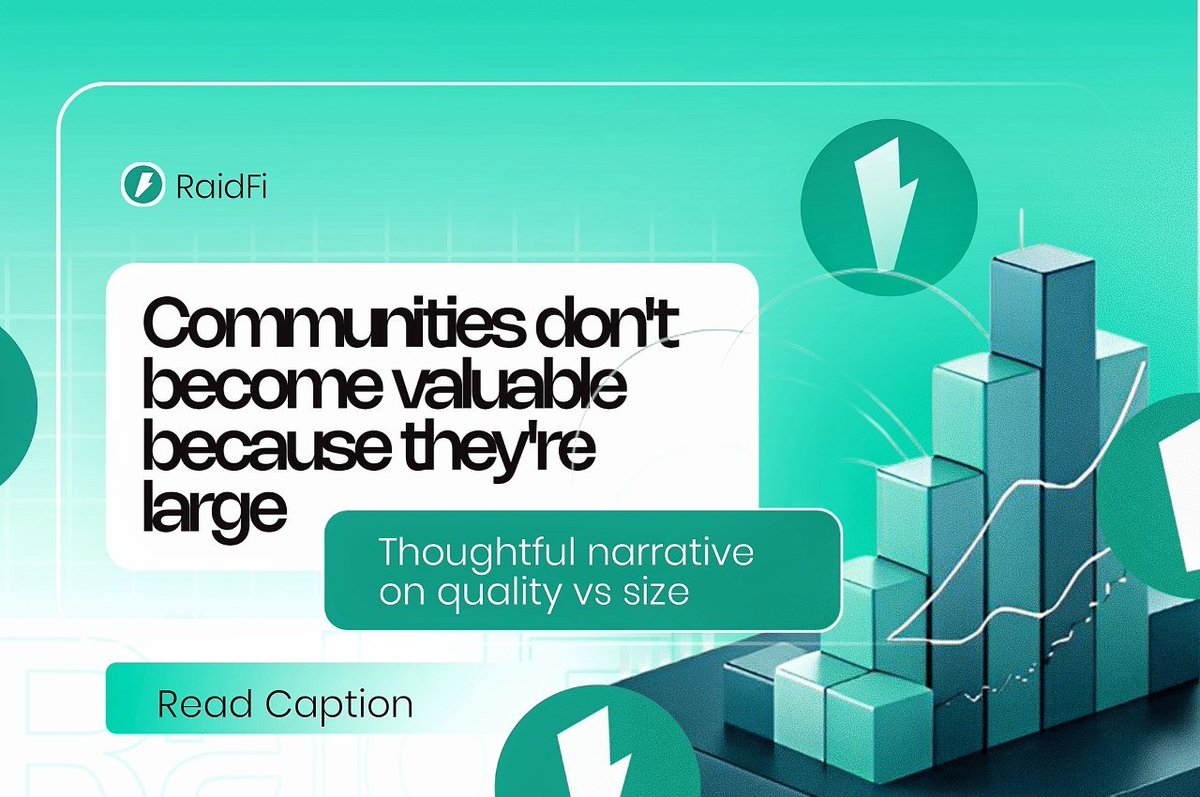 RaidFi

Communities don't become valuable because they're large

Thoughtful narrative on quality vs size

Read Caption